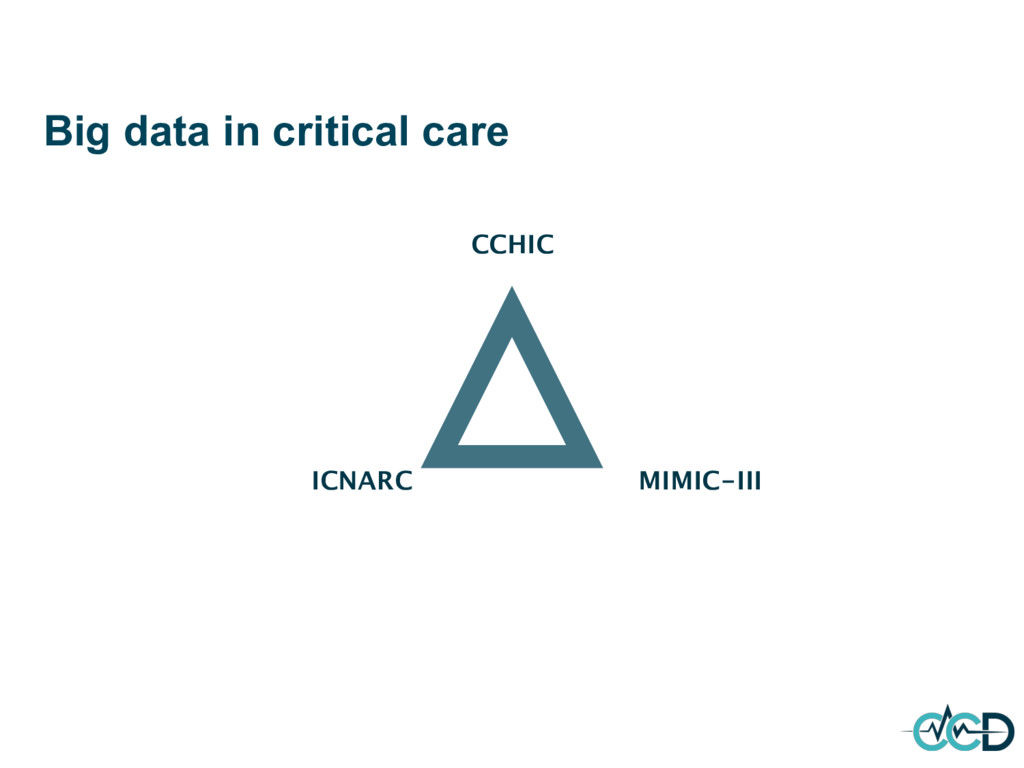 Big data in critical care

CCHIC

ICNARC

MIMIC-III

CCD